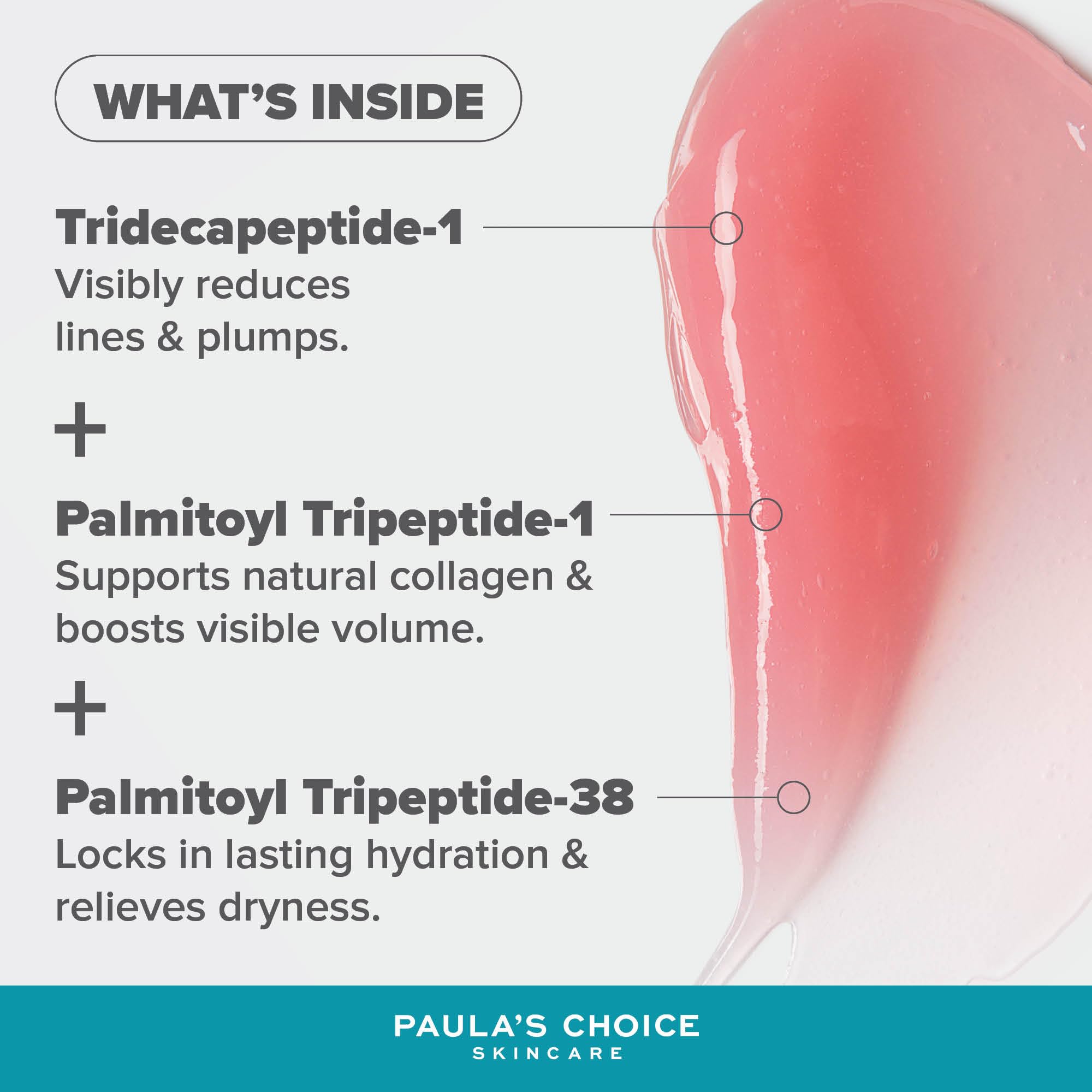 WHAT'S INSIDE

Tridecapeptide-1
Visibly reduces lines & plumps.

+

Palmitoyl Tripeptide-1
Supports natural collagen & boosts visible volume.

+

Palmitoyl Tripeptide-38
Locks in lasting hydration & relieves dryness.

PAULA'S CHOICE
SKINCARE